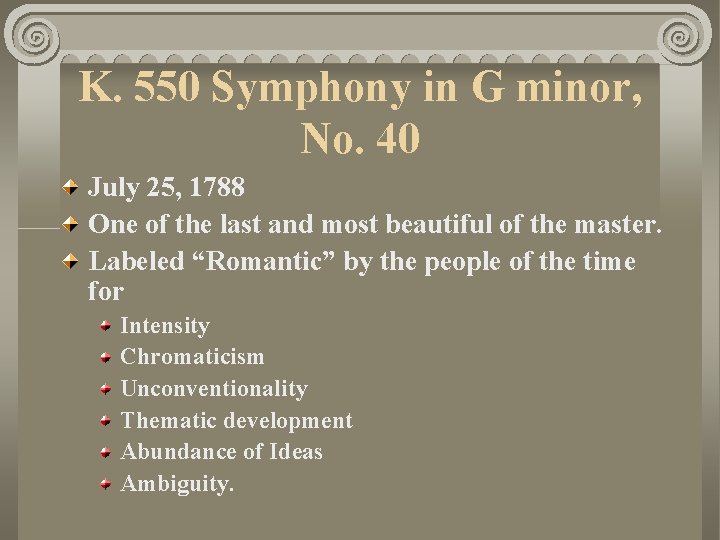 K. 550 Symphony in G minor, No. 40

July 25, 1788

One of the last and most beautiful of the master.

Labeled “Romantic” by the people of the time for

Intensity

Chromaticism

Unconventionality

Thematic development

Abundance of Ideas

Ambiguity.